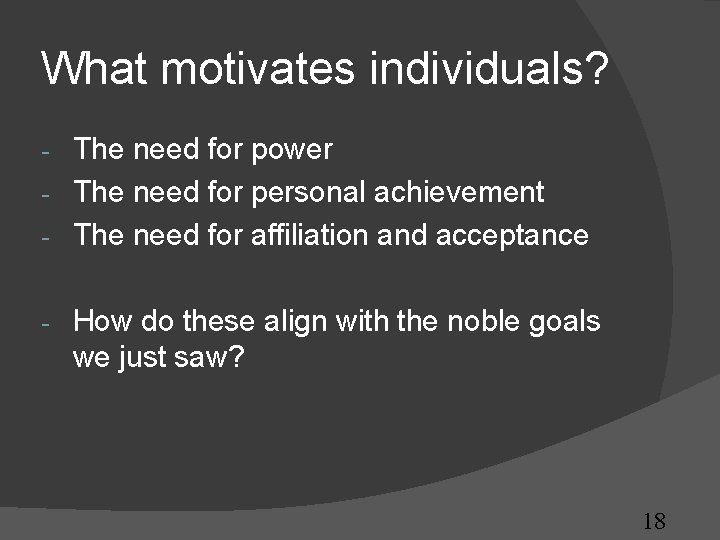 What motivates individuals?

- The need for power
- The need for personal achievement
- The need for affiliation and acceptance

- How do these align with the noble goals we just saw?

18